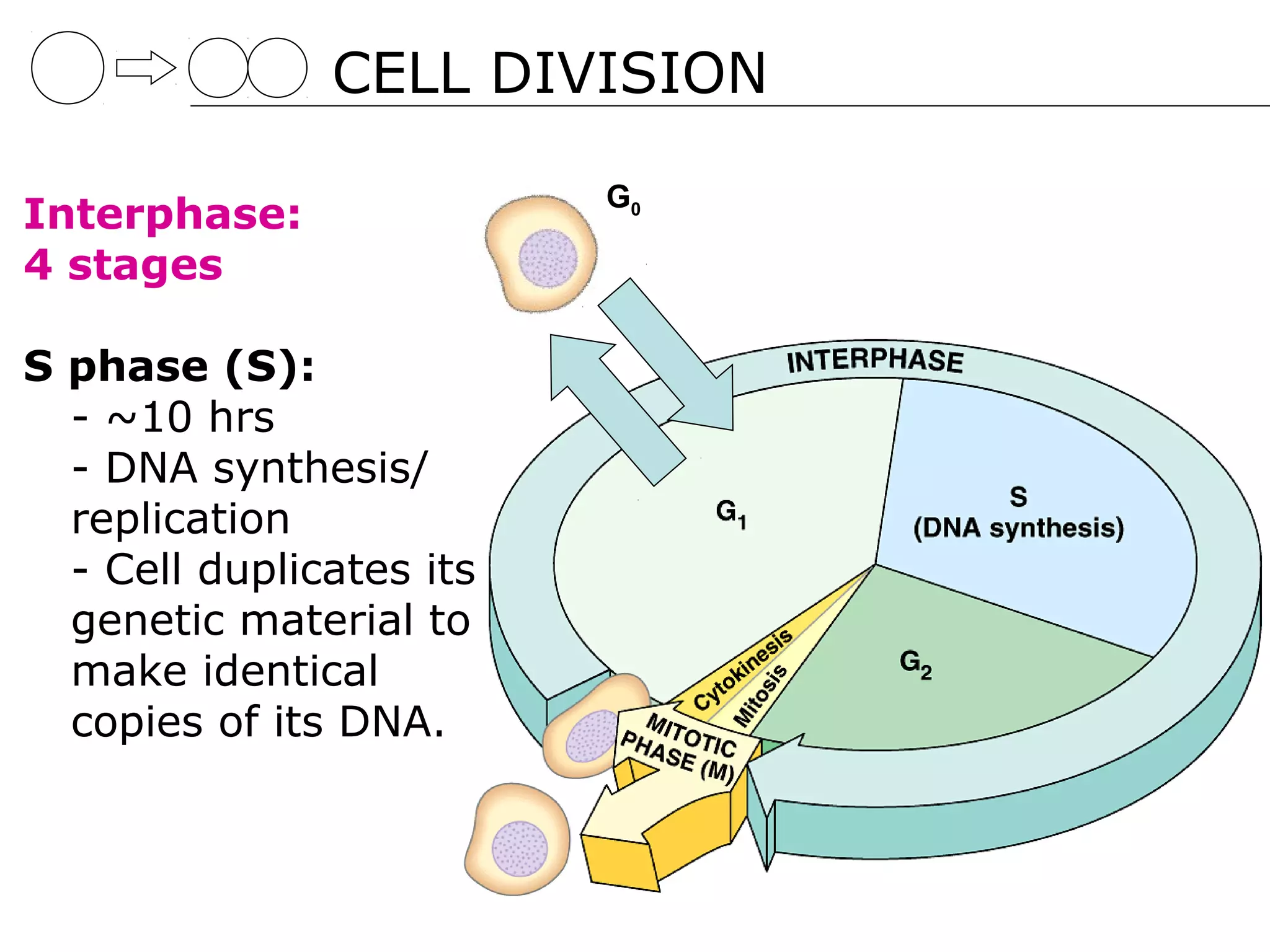 CELL DIVISION

Interphase:
4 stages

S phase (S):
- ~10 hrs
- DNA synthesis/ replication
- Cell duplicates its genetic material to make identical copies of its DNA.

$G_0$

INTERPHASE

$G_1$

S
(DNA synthesis)

$G_2$

Cytokinesis

Mitosis

MITOTIC PHASE (M)